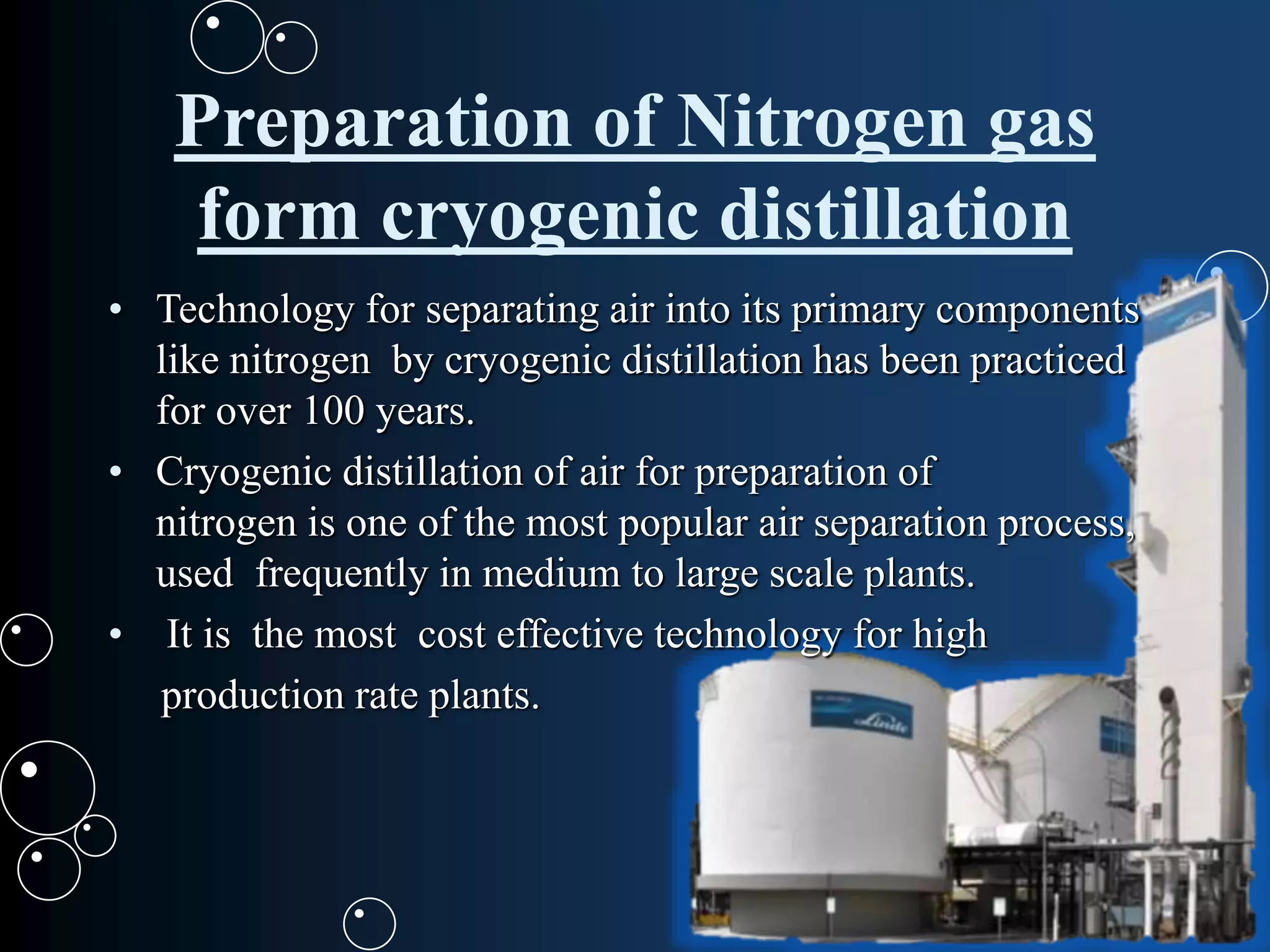 Preparation of Nitrogen gas form cryogenic distillation

• Technology for separating air into its primary components like nitrogen by cryogenic distillation has been practiced for over 100 years.

• Cryogenic distillation of air for preparation of nitrogen is one of the most popular air separation process, used frequently in medium to large scale plants.

• It is the most cost effective technology for high production rate plants.

Linde